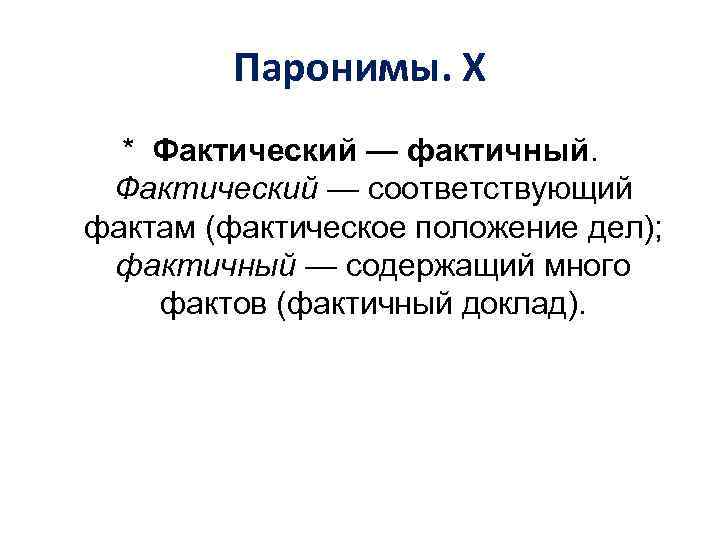 Паронимы. Х

* Фактический — фактичный. Фактический — соответствующий фактам (фактическое положение дел); фактичный — содержащий много фактов (фактичный доклад).